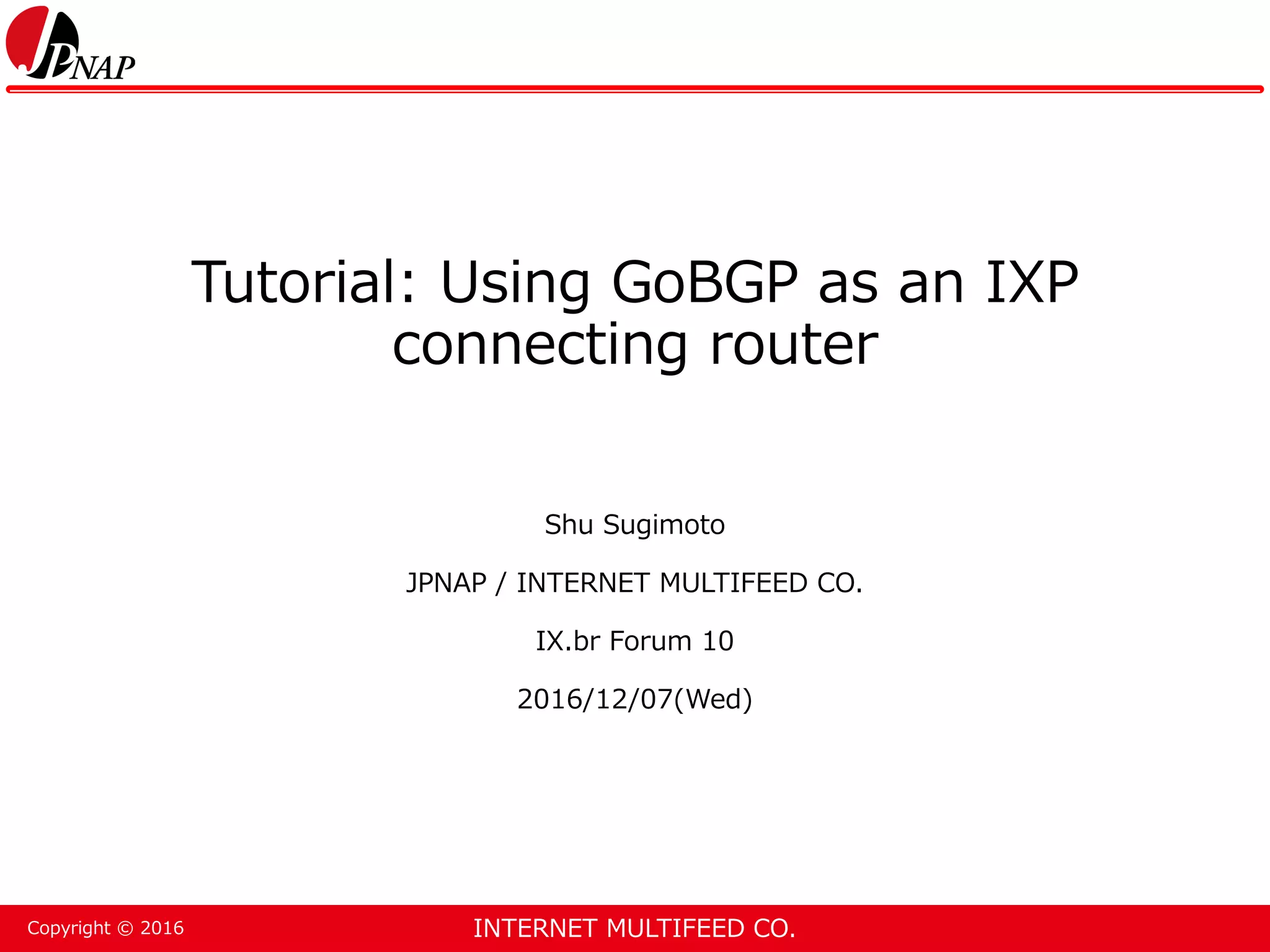 JPNAP

Tutorial: Using GoBGP as an IXP connecting router

Shu Sugimoto

JPNAP / INTERNET MULTIFEED CO.

IX.br Forum 10

2016/12/07(Wed)

Copyright © 2016

INTERNET MULTIFEED CO.